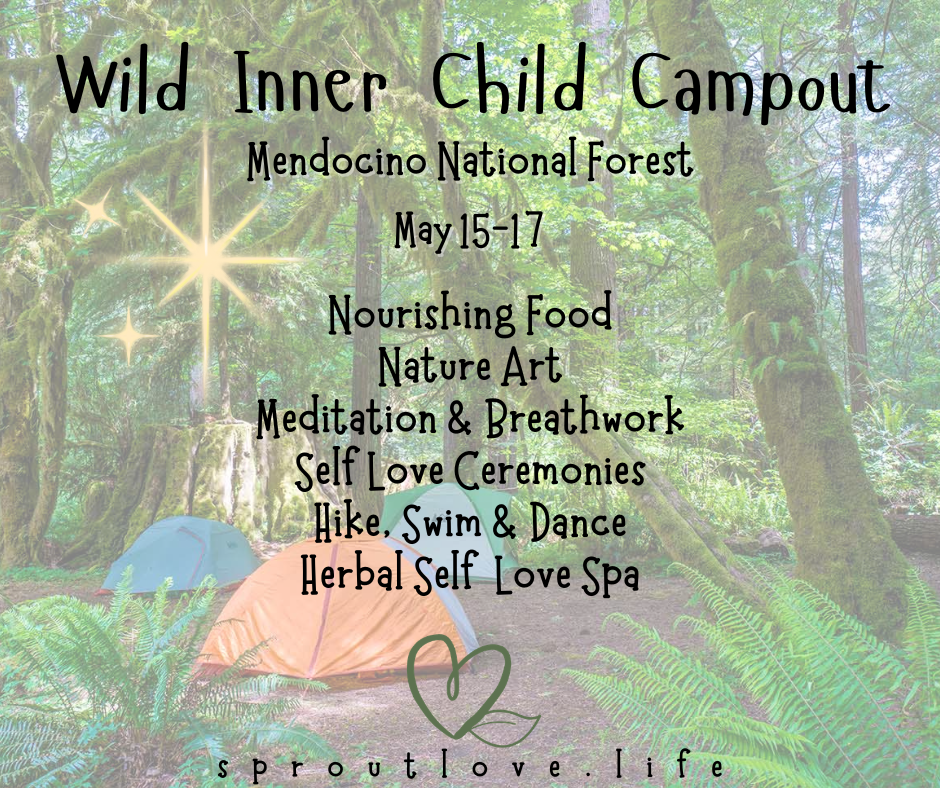 Wild Inner Child Campout

Mendocino National Forest

May 15-17

Nourishing Food
Nature Art
Meditation & Breathwork
Self Love Ceremonies
Hike, Swim & Dance
Herbal Self Love Spa

sproutlove.life